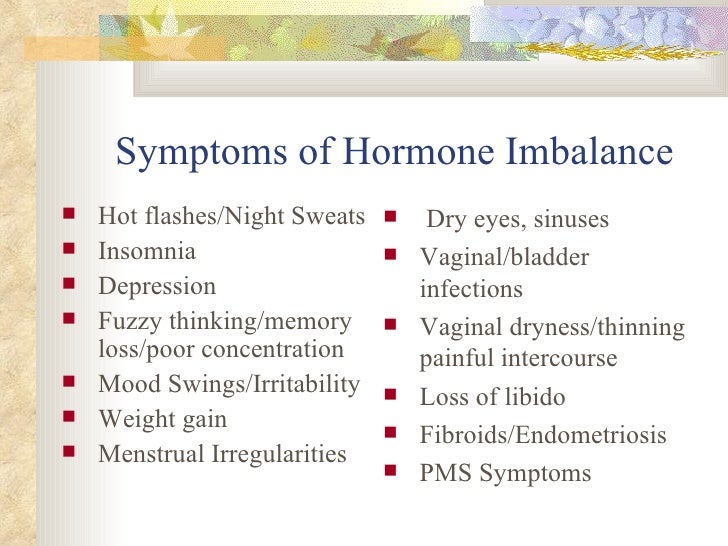 Symptoms of Hormone Imbalance

- Hot flashes/Night Sweats
- Insomnia
- Depression
- Fuzzy thinking/memory loss/poor concentration
- Mood Swings/Irritability
- Weight gain
- Menstrual Irregularities

- Dry eyes, sinuses
- Vaginal/bladder infections
- Vaginal dryness/thinning painful intercourse
- Loss of libido
- Fibroids/Endometriosis
- PMS Symptoms